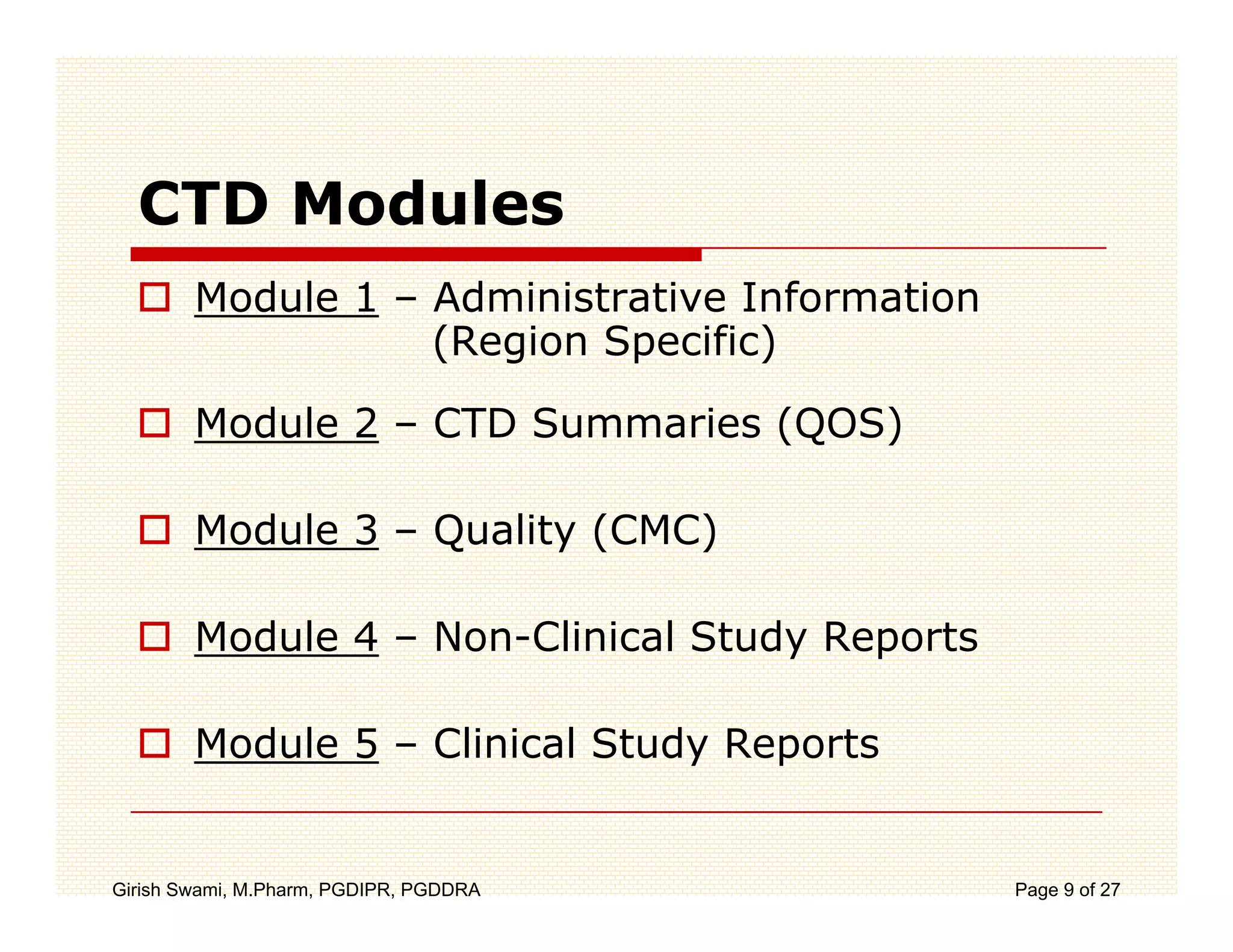 CTD Modules

Module 1 – Administrative Information (Region Specific)

Module 2 – CTD Summaries (QOS)

Module 3 – Quality (CMC)

Module 4 – Non-Clinical Study Reports

Module 5 – Clinical Study Reports

Girish Swami, M.Pharm, PGDIPR, PGDDRA

Page 9 of 27